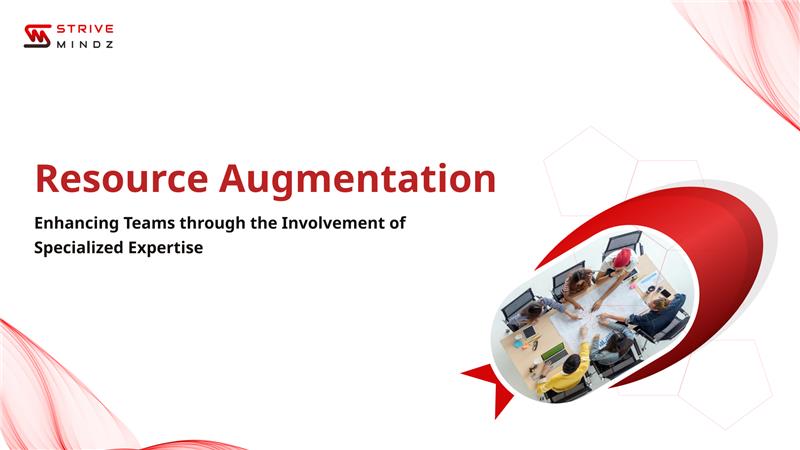 STRIVE
MINDZ

Resource Augmentation

Enhancing Teams through the Involvement of Specialized Expertise